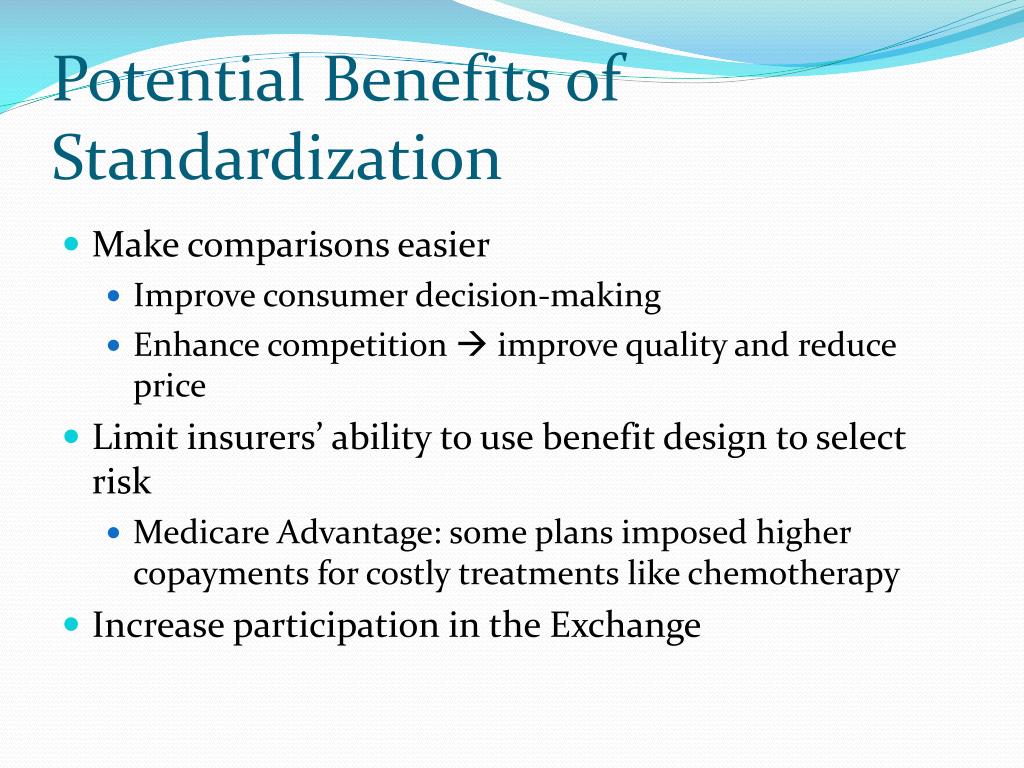 Potential Benefits of Standardization

- Make comparisons easier
  - Improve consumer decision-making
  - Enhance competition → improve quality and reduce price
- Limit insurers' ability to use benefit design to select risk
  - Medicare Advantage: some plans imposed higher copayments for costly treatments like chemotherapy
- Increase participation in the Exchange